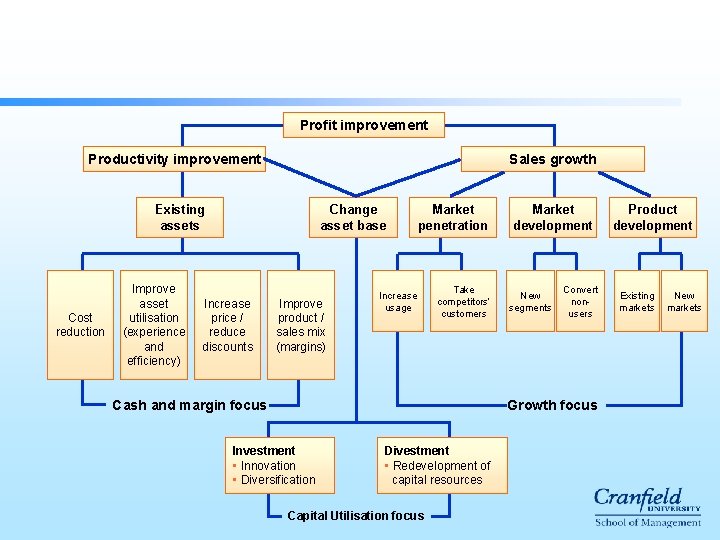 Profit improvement

Productivity improvement

Sales growth

Existing assets

Change asset base

Market penetration

Market development

Product development

Cost reduction

Improve asset utilisation (experience and efficiency)

Increase price / reduce discounts

Improve product / sales mix (margins)

Increase usage

Take competitors' customers

New segments

Convert non-users

Existing markets

New markets

Cash and margin focus

Growth focus

Investment
• Innovation
• Diversification

Divestment
• Redevelopment of capital resources

Capital Utilisation focus

Cranfield
UNIVERSITY
School of Management